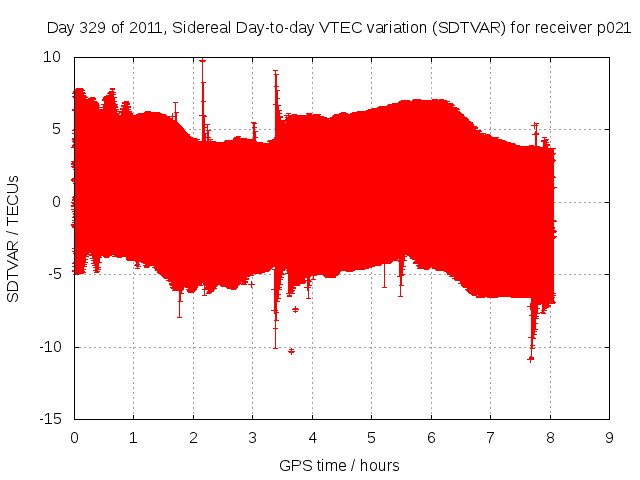 Day 329 of 2011, Sidereal Day-to-day VTEC variation (SDTVAR) for receiver p021

SDTVAR / TECUs

10
5
0
-5
-10
-15

0 1 2 3 4 5 6 7 8 9

GPS time / hours